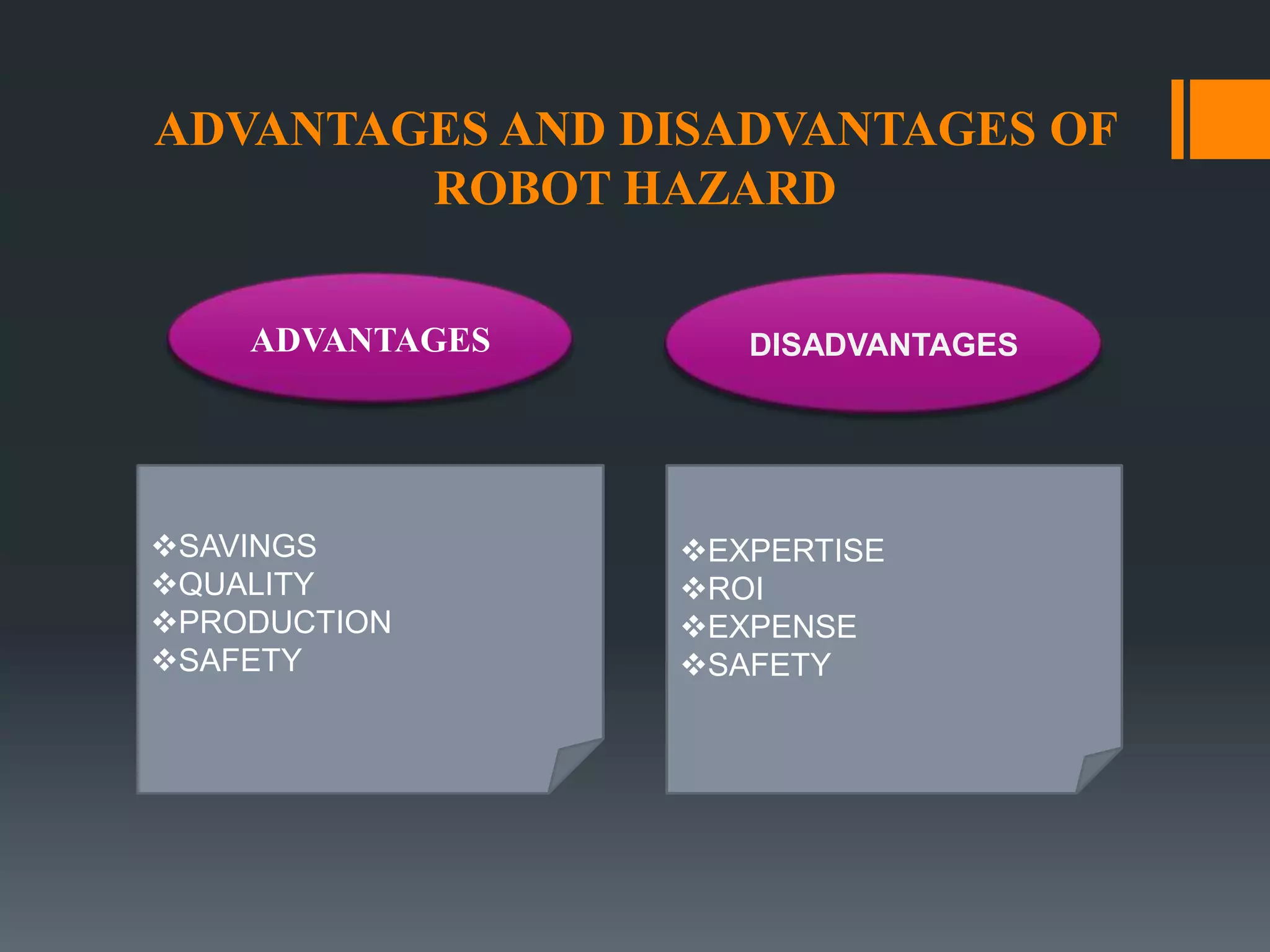 ADVANTAGES AND DISADVANTAGES OF ROBOT HAZARD

ADVANTAGES

❖SAVINGS
❖QUALITY
❖PRODUCTION
❖SAFETY

DISADVANTAGES

❖EXPERTISE
❖ROI
❖EXPENSE
❖SAFETY